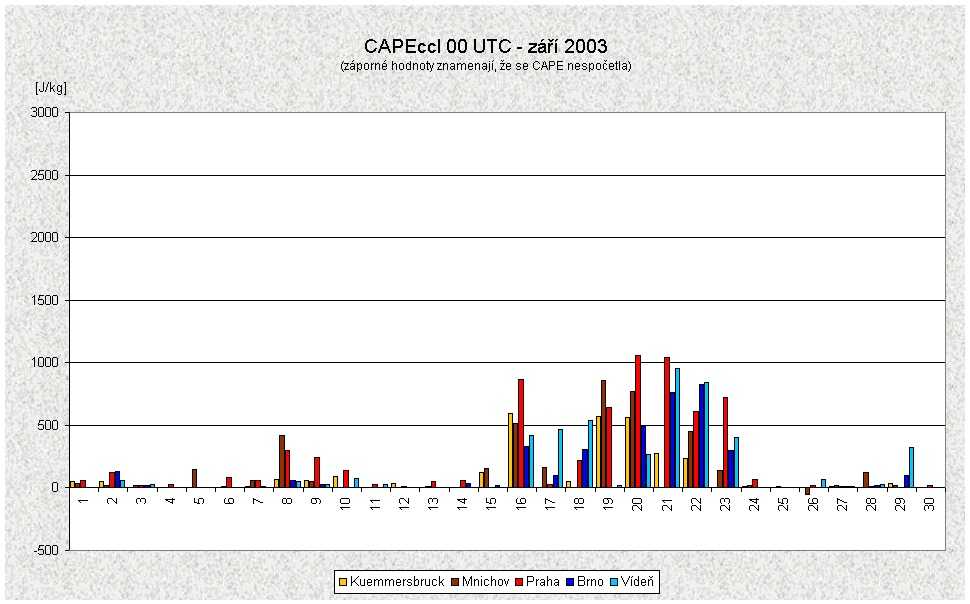 CAPEccl 00 UTC - září 2003
(záporné hodnoty znamenají, že se CAPE nespočetla)

[J/kg]

3000
2500
2000
1500
1000
500
0
-500

1 2 3 4 5 6 7 8 9 10 11 12 13 14 15 16 17 18 19 20 21 22 23 24 25 26 27 28 29 30

Kuemmersbruck Mnichov Praha Brno Vídeň